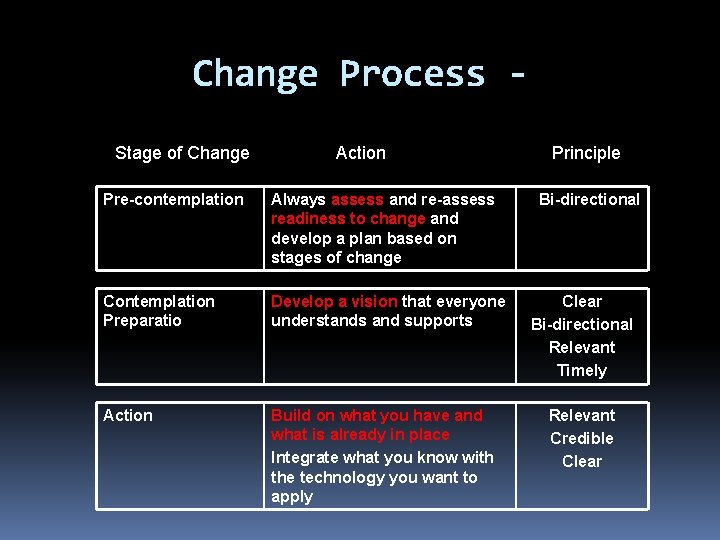 Change Process -

| Stage of Change | Action | Principle |
|---|---|---|
| Pre-contemplation | Always assess and re-assess readiness to change and develop a plan based on stages of change | Bi-directional |
| Contemplation Preparatio | Develop a vision that everyone understands and supports | Clear Bi-directional Relevant Timely |
| Action | Build on what you have and what is already in place Integrate what you know with the technology you want to apply | Relevant Credible Clear |